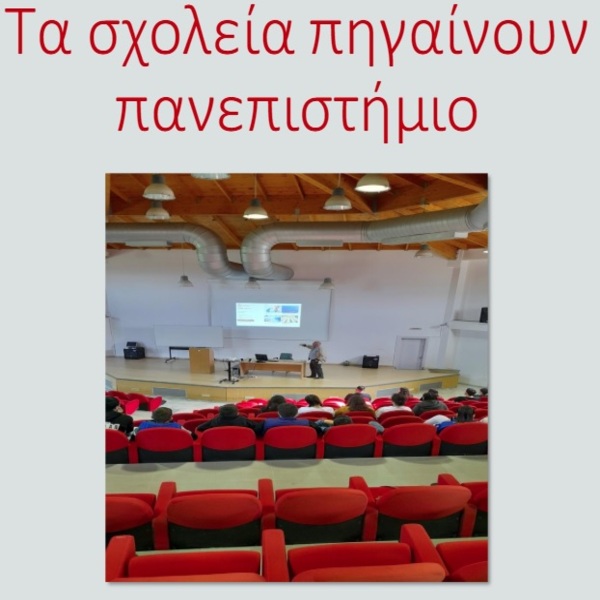 Τα σχολεία πηγαίνουν πανεπιστήμιο